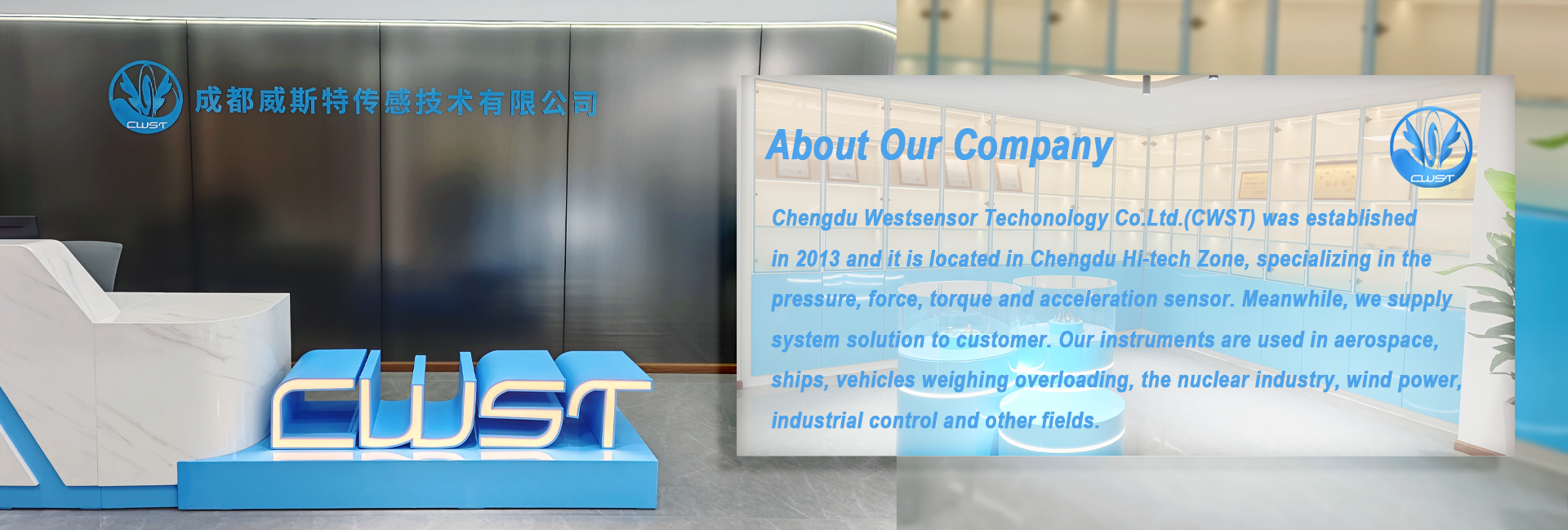 CWST 成都威斯特传感技术有限公司

CWST

About Our Company

CWST

Chengdu Westsensor Techonology Co.Ltd.(CWST) was established in 2013 and it is located in Chengdu Hi-tech Zone, specializing in the pressure, force, torque and acceleration sensor. Meanwhile, we supply system solution to customer. Our instruments are used in aerospace, ships, vehicles weighing overloading, the nuclear industry, wind power, industrial control and other fields.